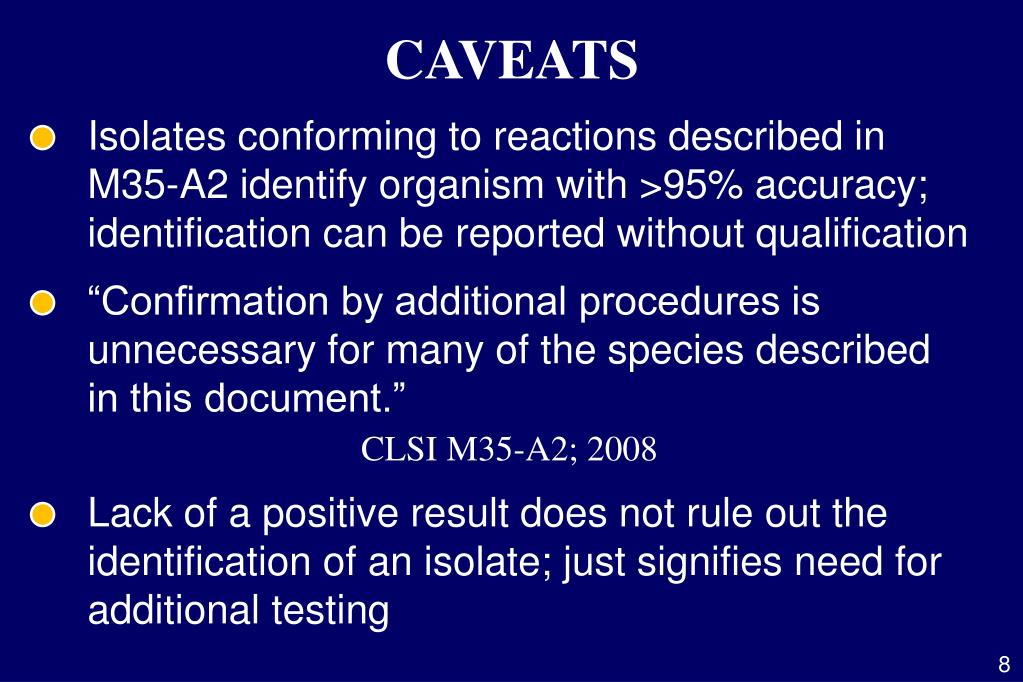 CAVEATS

Isolates conforming to reactions described in M35-A2 identify organism with >95% accuracy; identification can be reported without qualification

“Confirmation by additional procedures is unnecessary for many of the species described in this document.”

CLSI M35-A2; 2008

Lack of a positive result does not rule out the identification of an isolate; just signifies need for additional testing

8